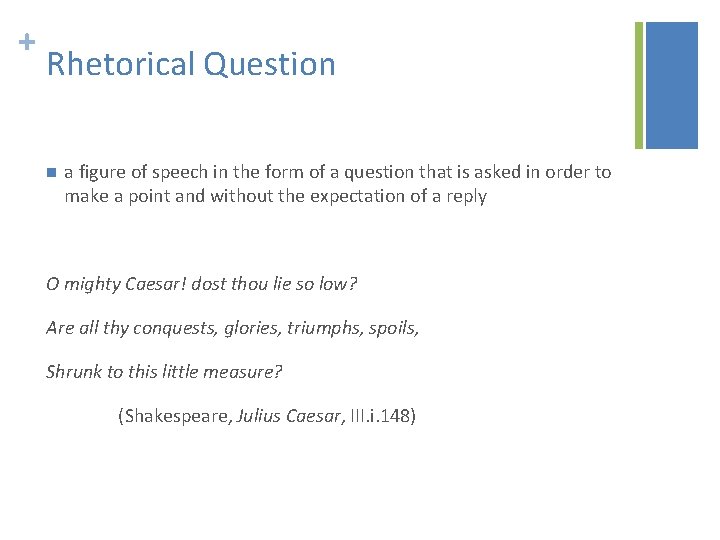 +
Rhetorical Question

a figure of speech in the form of a question that is asked in order to make a point and without the expectation of a reply

O mighty Caesar! dost thou lie so low?

Are all thy conquests, glories, triumphs, spoils,

Shrunk to this little measure?

(Shakespeare, Julius Caesar, III.i.148)